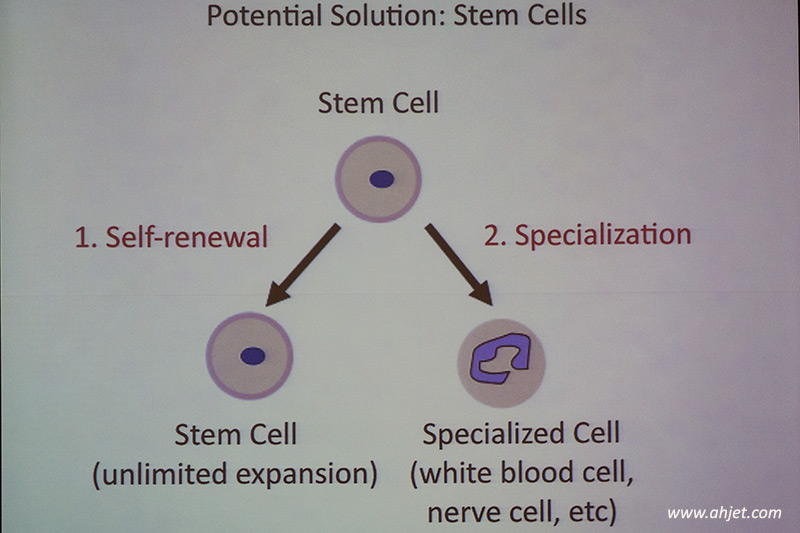 Potential Solution: Stem Cells

Stem Cell

1. Self-renewal

2. Specialization

Stem Cell
(unlimited expansion)

Specialized Cell
(white blood cell, nerve cell, etc)

www.ahjet.com